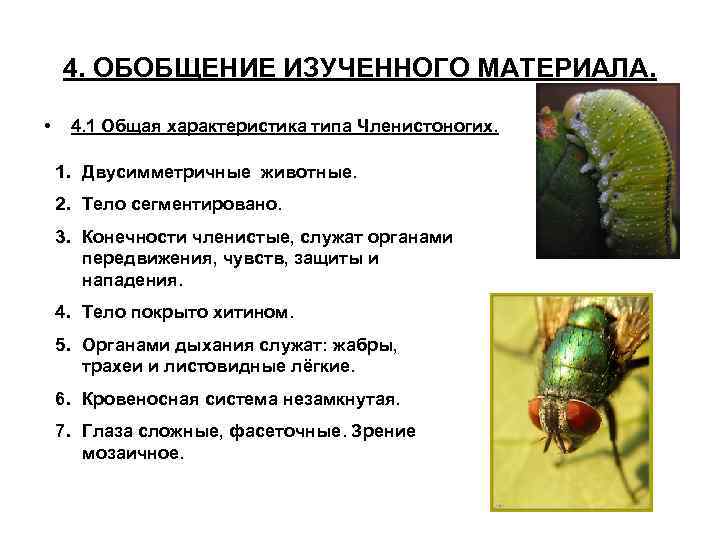 4. ОБОБЩЕНИЕ ИЗУЧЕННОГО МАТЕРИАЛА.

• 4.1 Общая характеристика типа Членистоногих.

1. Двусимметричные животные.
2. Тело сегментировано.
3. Конечности членистые, служат органами передвижения, чувств, защиты и нападения.
4. Тело покрыто хитином.
5. Органами дыхания служат: жабры, трахеи и листовидные лёгкие.
6. Кровеносная система незамкнутая.
7. Глаза сложные, фасеточные. Зрение мозаичное.